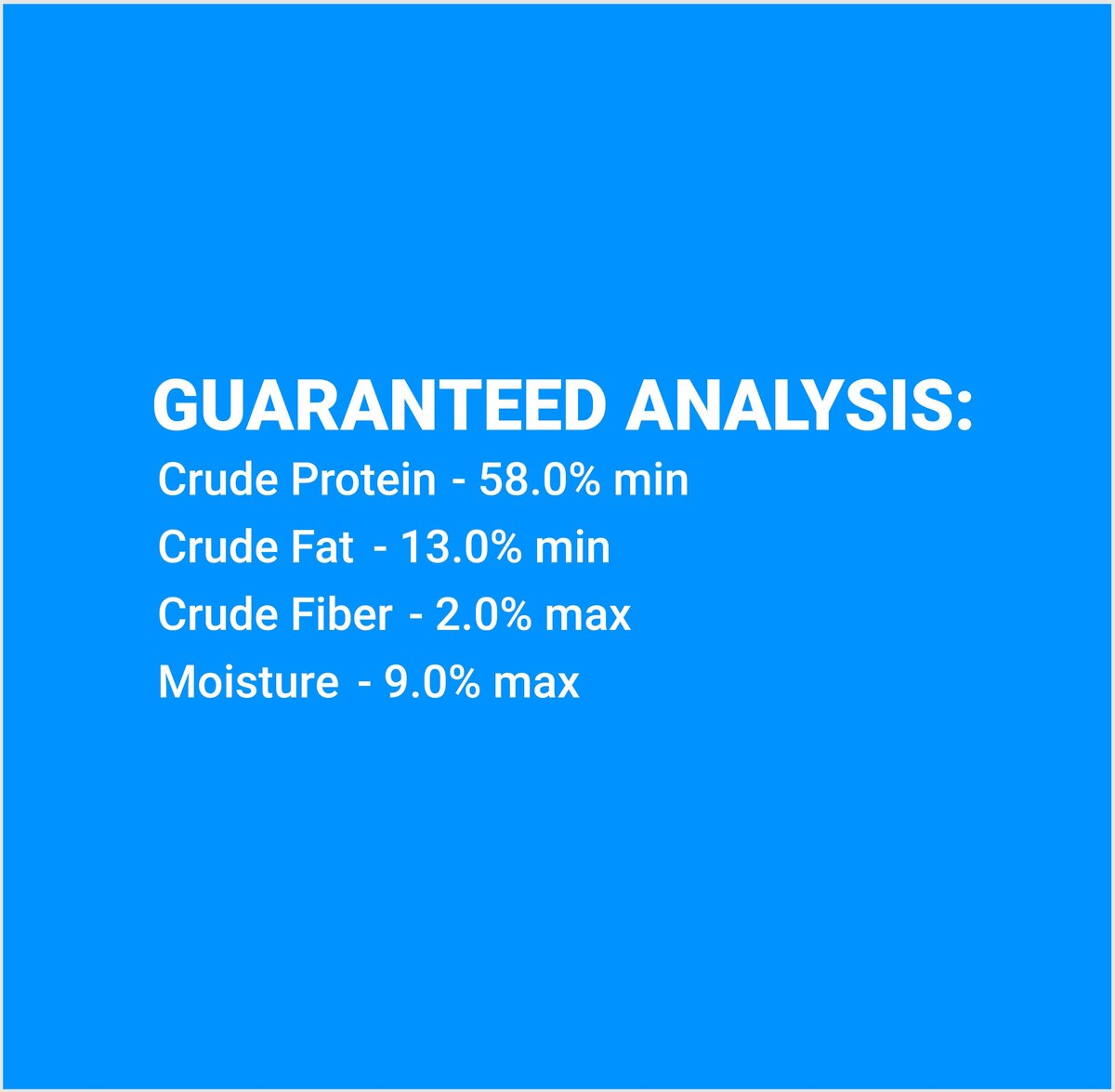 GUARANTEED ANALYSIS:
Crude Protein - 58.0% min
Crude Fat - 13.0% min
Crude Fiber - 2.0% max
Moisture - 9.0% max